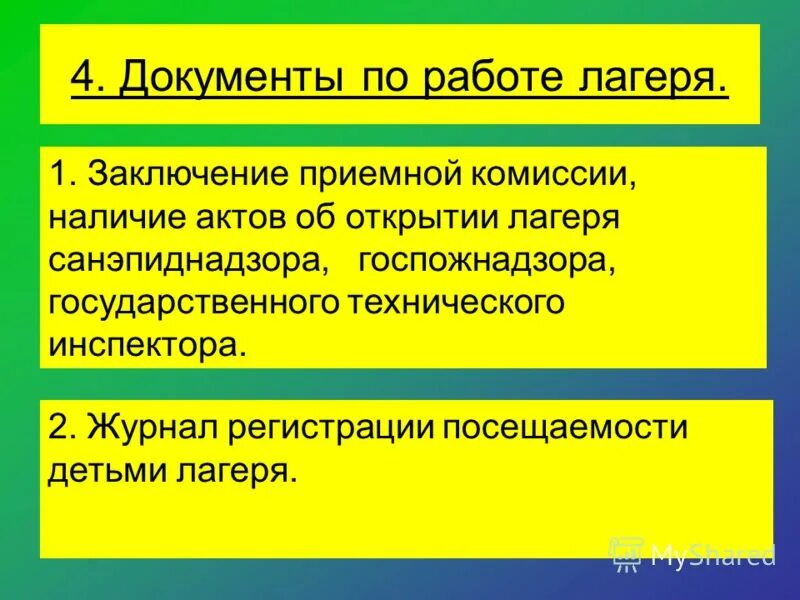 4. Документы по работе лагеря.

1. Заключение приемной комиссии, наличие актов об открытии лагеря санэпиднадзора, госпожнадзора, государственного технического инспектора.

2. Журнал регистрации посещаемости детьми лагеря.

MyShared